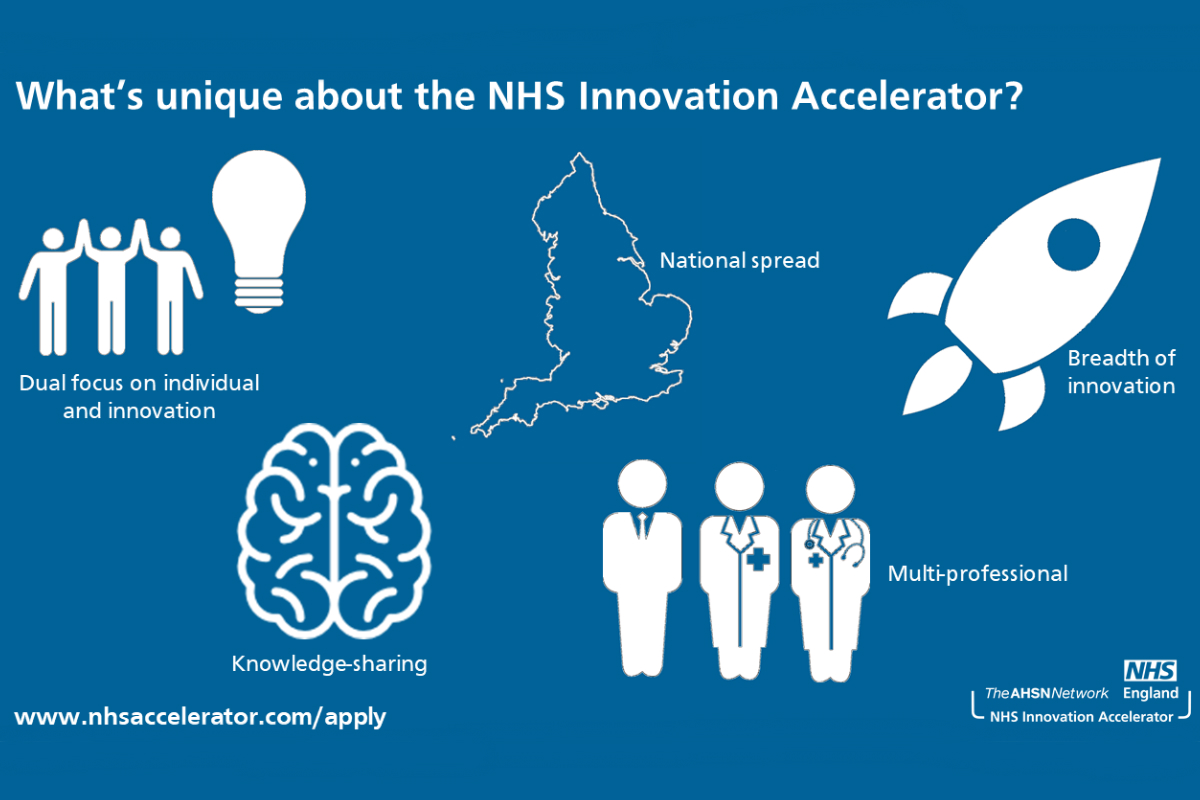 What's unique about the NHS Innovation Accelerator?

Dual focus on individual and innovation

National spread

Breadth of innovation

Knowledge-sharing

Multi-professional

www.nhsaccelerator.com/apply

The AHSN Network

NHS England

NHS Innovation Accelerator